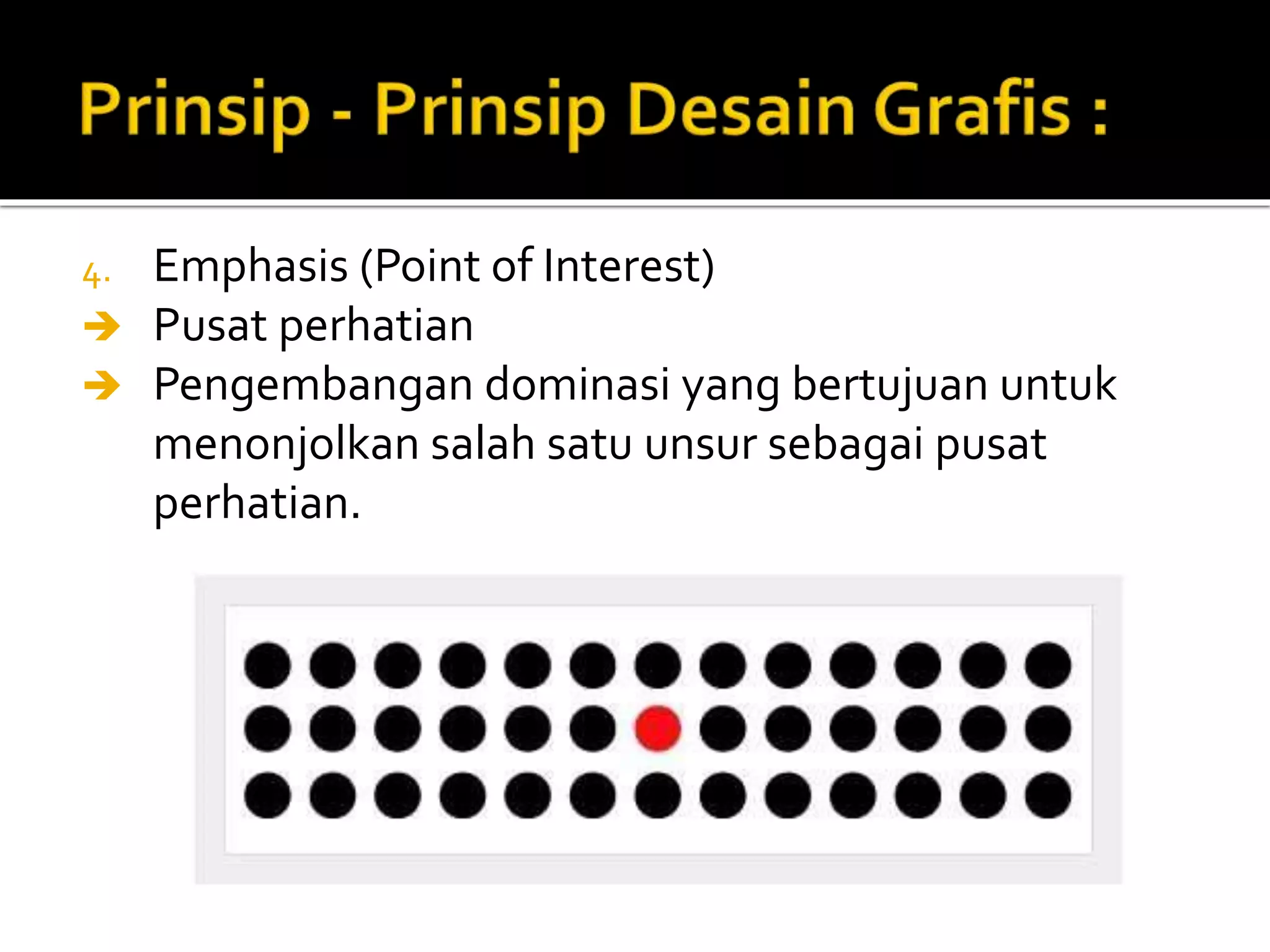 Prinsip - Prinsip Desain Grafis :

4. Emphasis (Point of Interest)

→ Pusat perhatian

→ Pengembangan dominasi yang bertujuan untuk menonjolkan salah satu unsur sebagai pusat perhatian.